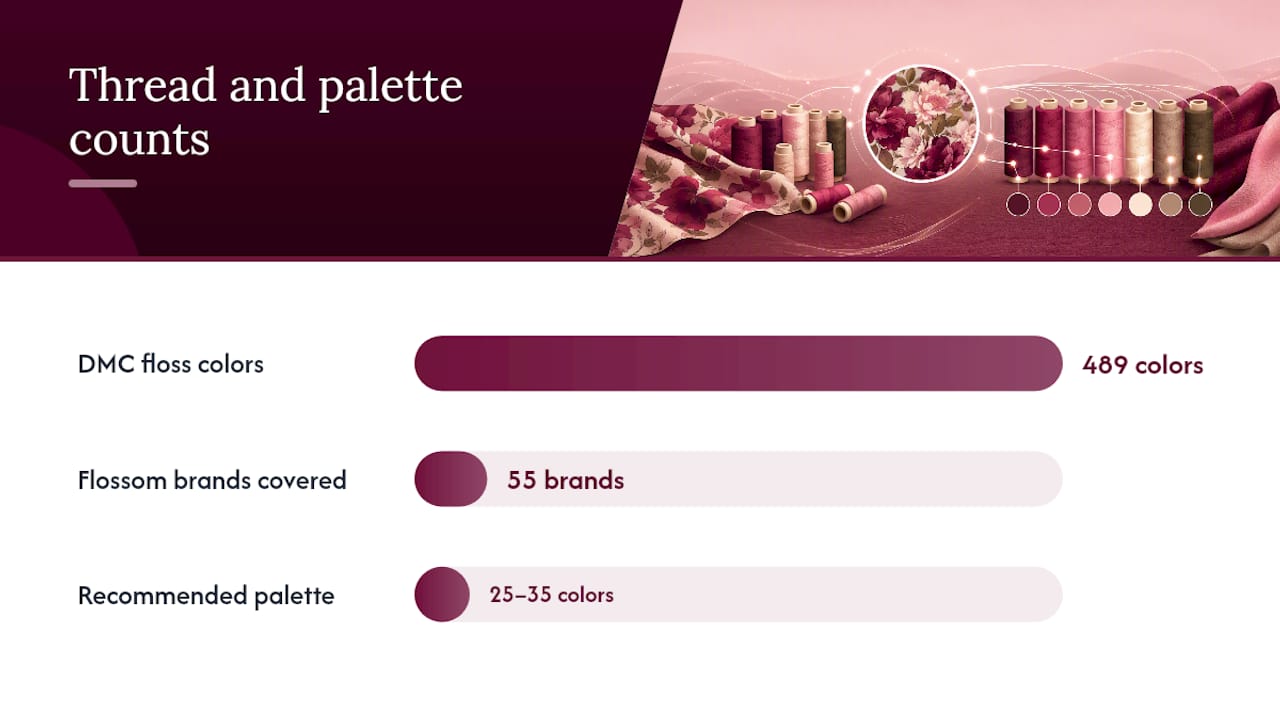 Thread and palette counts

DMC floss colors

489 colors

Flossom brands covered

55 brands

Recommended palette

25–35 colors